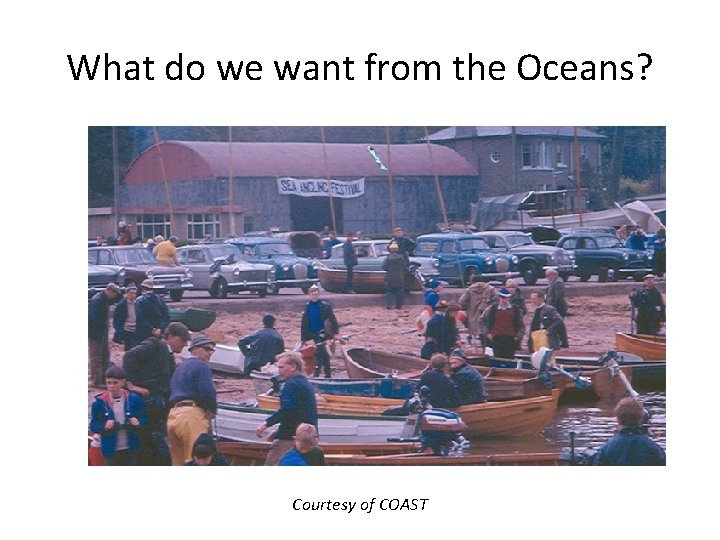 What do we want from the Oceans?

SEA ANGLING FESTIVAL

Courtesy of COAST